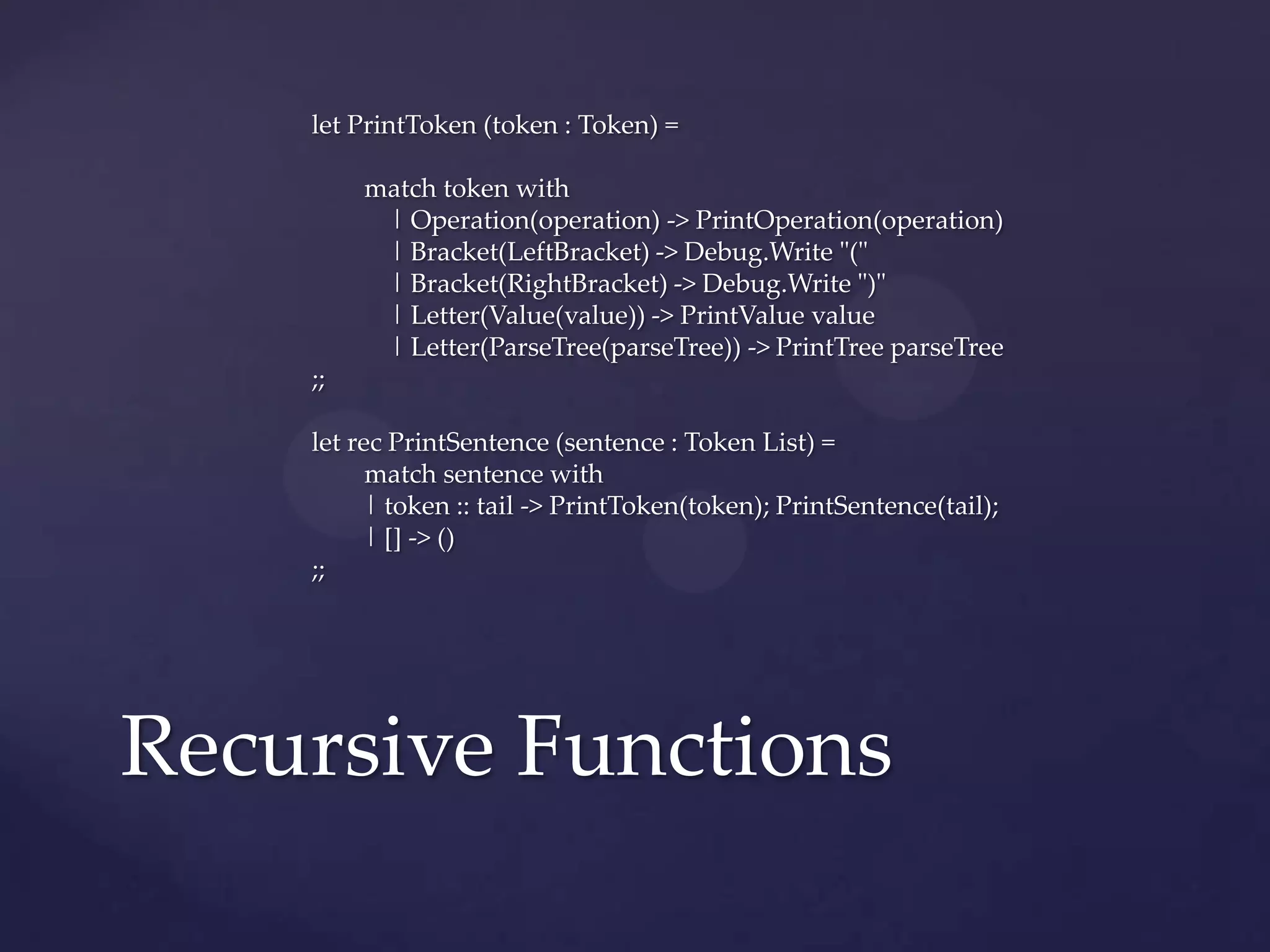 let PrintToken (token : Token) =

match token with
| Operation(operation) -> PrintOperation(operation)
| Bracket(LeftBracket) -> Debug.Write "("
| Bracket(RightBracket) -> Debug.Write ")"
| Letter(Value(value)) -> PrintValue value
| Letter(ParseTree(parseTree)) -> PrintTree parseTree
;;

let rec PrintSentence (sentence : Token List) =
match sentence with
| token :: tail -> PrintToken(token); PrintSentence(tail);
| [] -> ()
;;

Recursive Functions